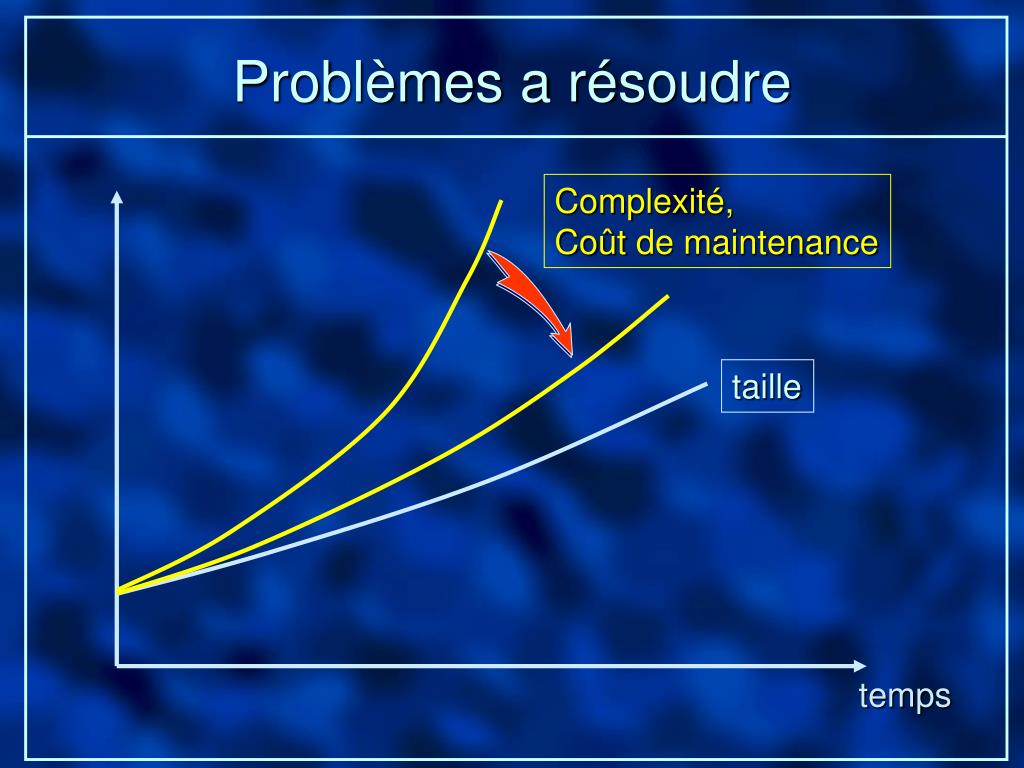 Problèmes a résoudre

Complexité,
Coût de maintenance

taille

temps